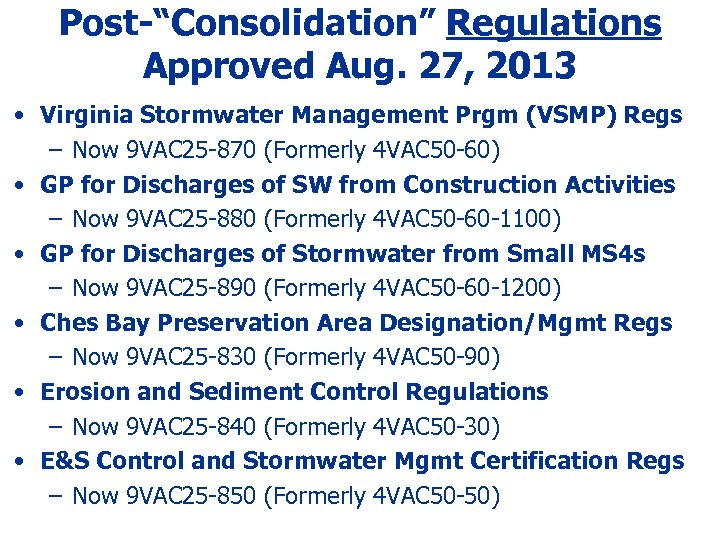 Post-“Consolidation” Regulations Approved Aug. 27, 2013

• Virginia Stormwater Management Prgm (VSMP) Regs
– Now 9VAC25-870 (Formerly 4VAC50-60)

• GP for Discharges of SW from Construction Activities
– Now 9VAC25-880 (Formerly 4VAC50-60-1100)

• GP for Discharges of Stormwater from Small MS4s
– Now 9VAC25-890 (Formerly 4VAC50-60-1200)

• Ches Bay Preservation Area Designation/Mgmt Regs
– Now 9VAC25-830 (Formerly 4VAC50-90)

• Erosion and Sediment Control Regulations
– Now 9VAC25-840 (Formerly 4VAC50-30)

• E&S Control and Stormwater Mgmt Certification Regs
– Now 9VAC25-850 (Formerly 4VAC50-50)